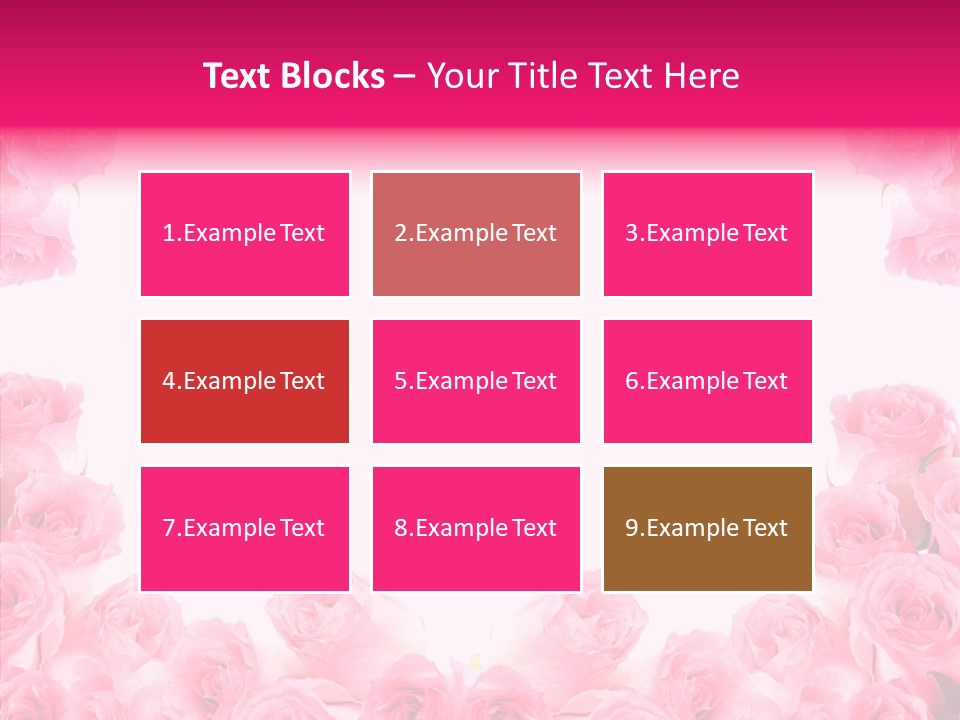 Text Blocks – Your Title Text Here

1.Example Text

2.Example Text

3.Example Text

4.Example Text

5.Example Text

6.Example Text

7.Example Text

8.Example Text

9.Example Text